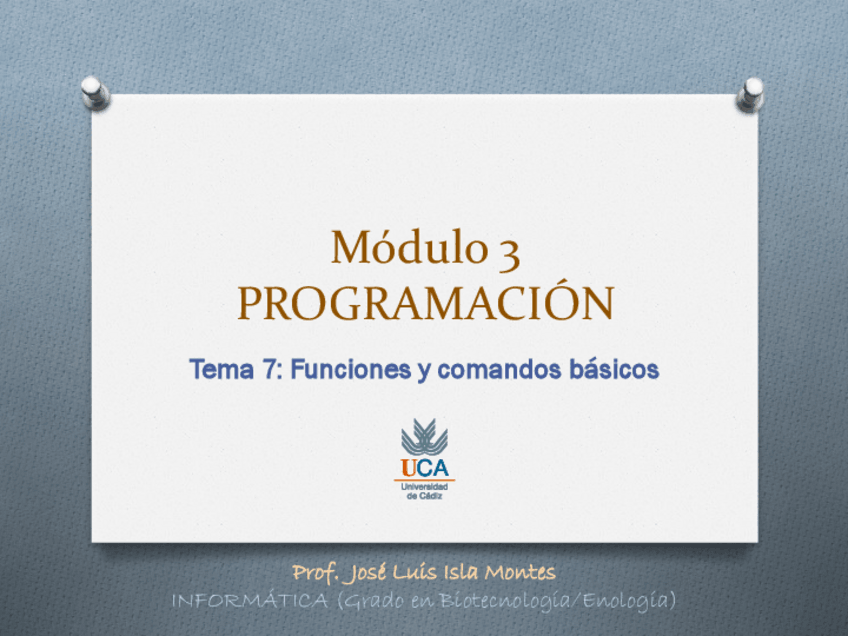 Módulo 3
PROGRAMACIÓN

Tema 7: Funciones y comandos básicos

UCA
Universidad de Cádiz

Prof. José Luis Isla Montes
INFORMÁTICA (Grado en Biotecnología/Enología)